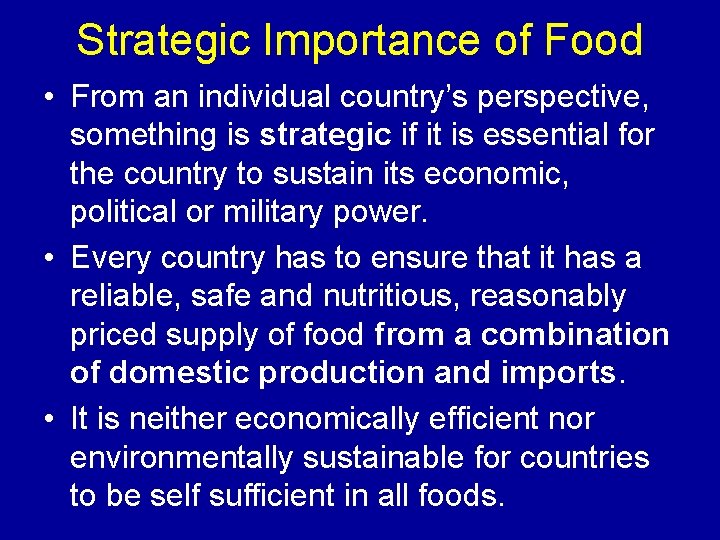 Strategic Importance of Food

• From an individual country's perspective, something is strategic if it is essential for the country to sustain its economic, political or military power.

• Every country has to ensure that it has a reliable, safe and nutritious, reasonably priced supply of food from a combination of domestic production and imports.

• It is neither economically efficient nor environmentally sustainable for countries to be self sufficient in all foods.